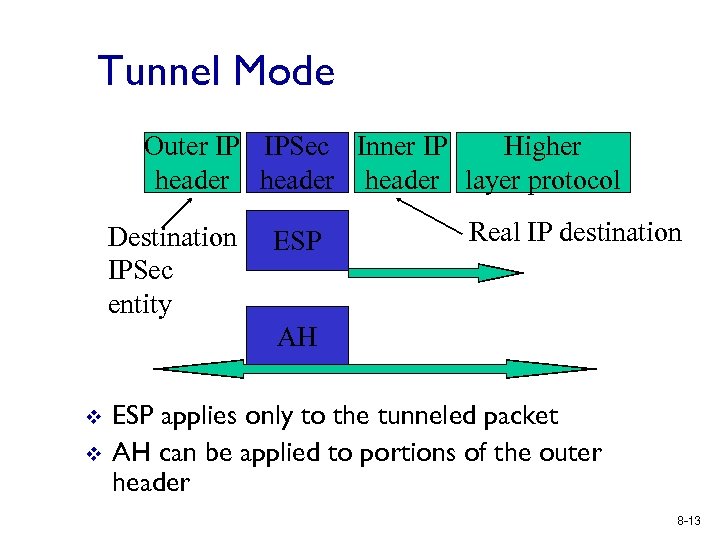 Tunnel Mode

Outer IP header

IPSec header

Inner IP header

Higher layer protocol

Destination IPSec entity

ESP

Real IP destination

AH

❖ ESP applies only to the tunneled packet

❖ AH can be applied to portions of the outer header

8-13